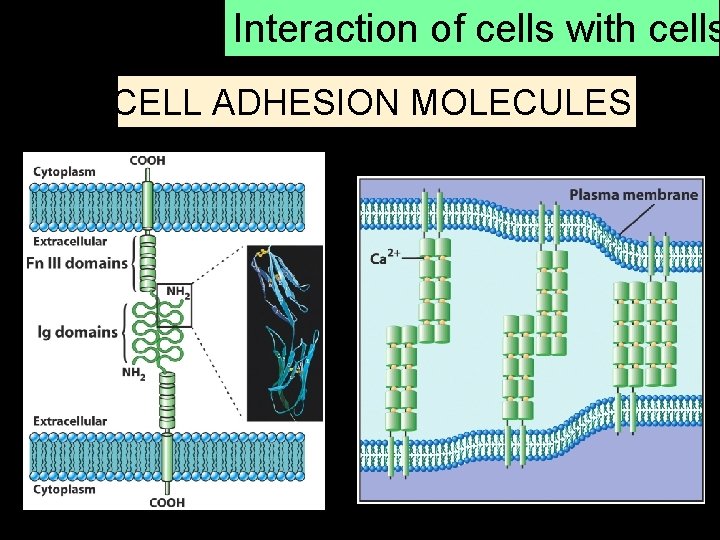 Interaction of cells with cells

CELL ADHESION MOLECULES

COOH
Cytoplasm
Extracellular
Fn III domains
$NH_2$
Ig domains
$NH_2$
Extracellular
Cytoplasm
COOH

Plasma membrane
$Ca^{2+}$